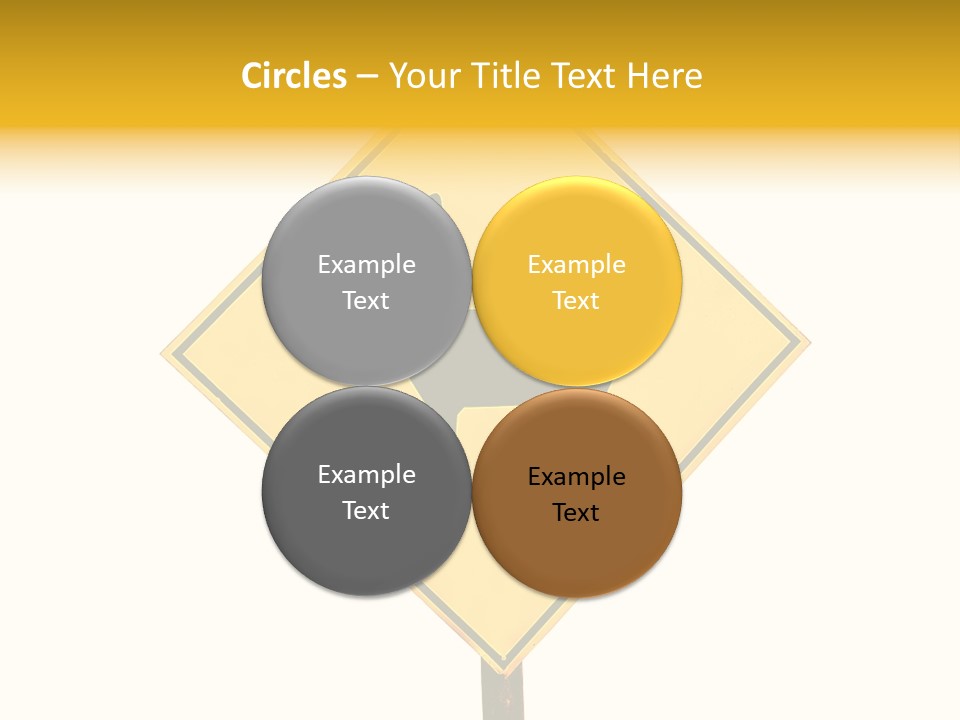 Circles – Your Title Text Here

Example Text

Example Text

Example Text

Example Text